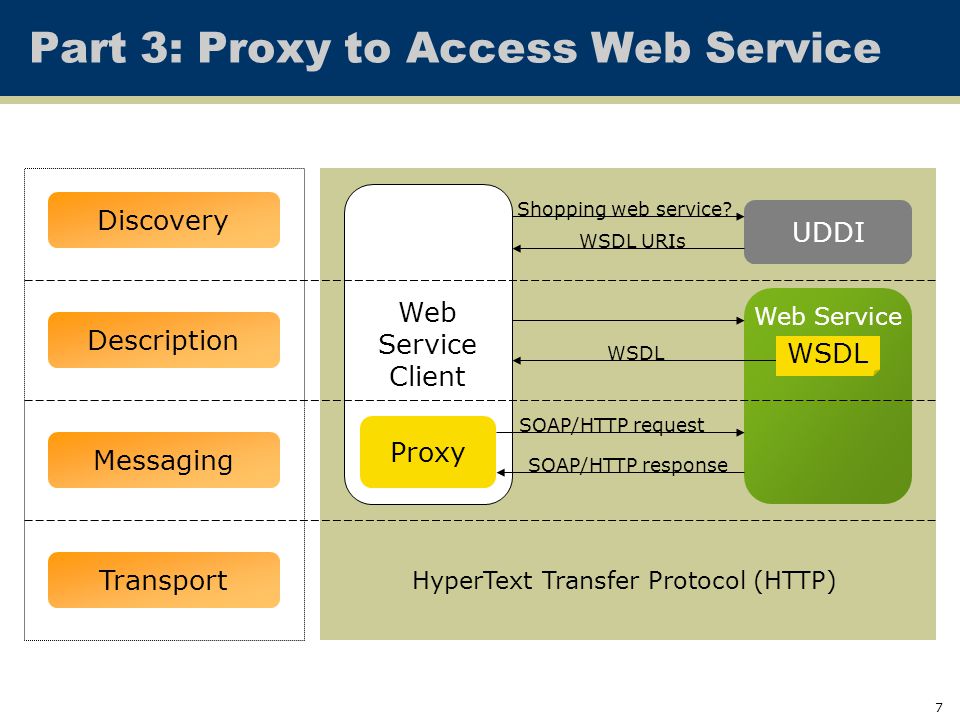 Part 3: Proxy to Access Web Service

Discovery

Description

Messaging

Transport

Web Service Client

Proxy

Shopping web service?

WSDL URIs

UDDI

Web Service

WSDL

WSDL

SOAP/HTTP request

SOAP/HTTP response

HyperText Transfer Protocol (HTTP)

7